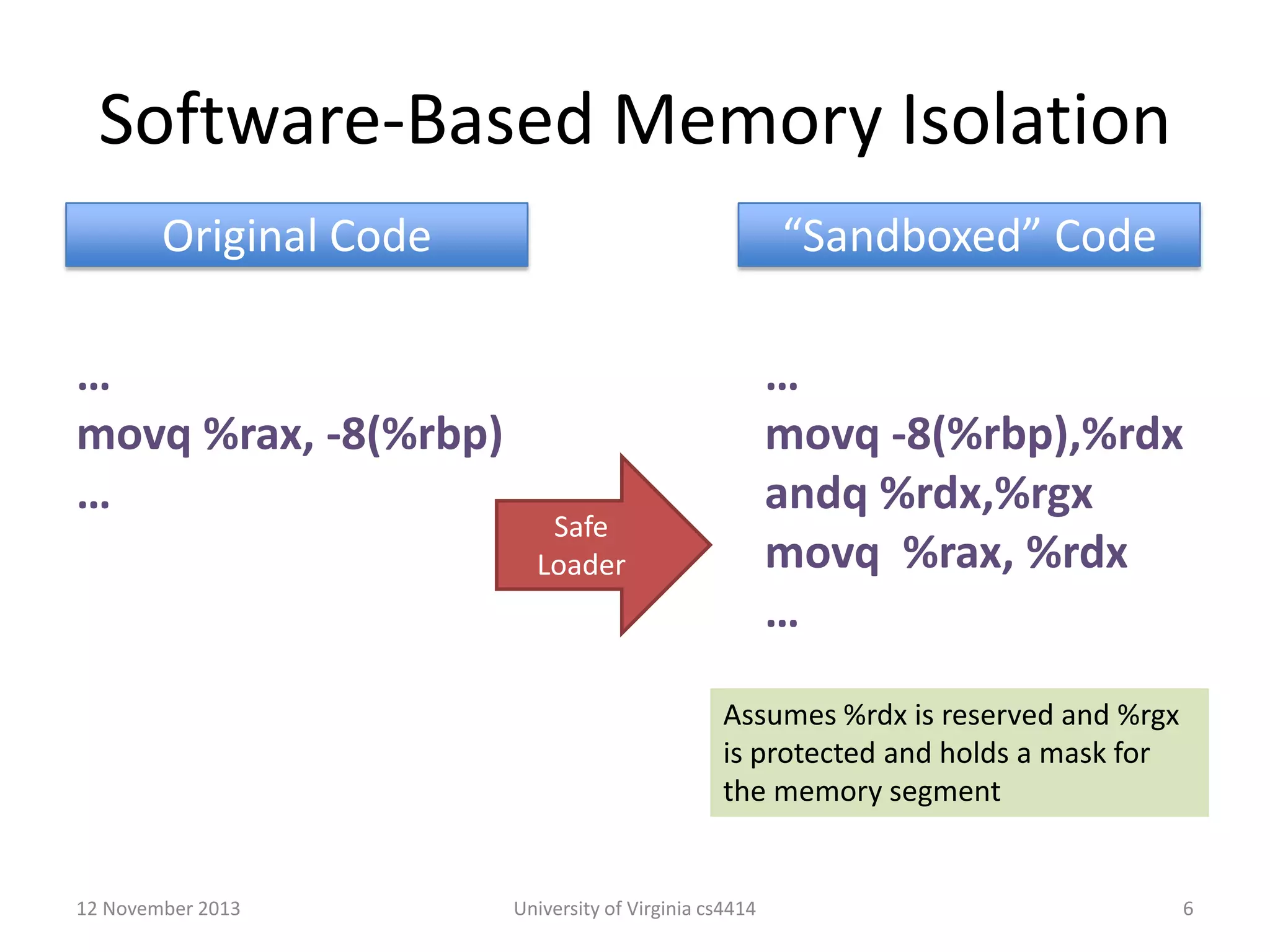 Software-Based Memory Isolation

Original Code

…
movq %rax, -8(%rbp)
…

Safe Loader

“Sandboxed” Code

…
movq -8(%rbp),%rdx
andq %rdx,%rgx
movq  %rax, %rdx
…

Assumes %rdx is reserved and %rgx is protected and holds a mask for the memory segment

12 November 2013

University of Virginia cs4414

6